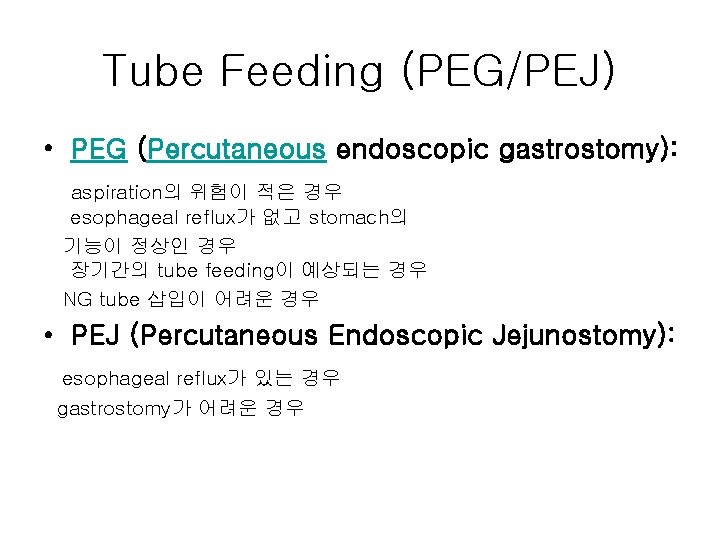 Tube Feeding (PEG/PEJ)

• PEG (Percutaneous endoscopic gastrostomy):

aspiration의 위험이 적은 경우
esophageal reflux가 없고 stomach의 기능이 정상인 경우
장기간의 tube feeding이 예상되는 경우
NG tube 삽입이 어려운 경우

• PEJ (Percutaneous Endoscopic Jejunostomy):

esophageal reflux가 있는 경우
gastrostomy가 어려운 경우